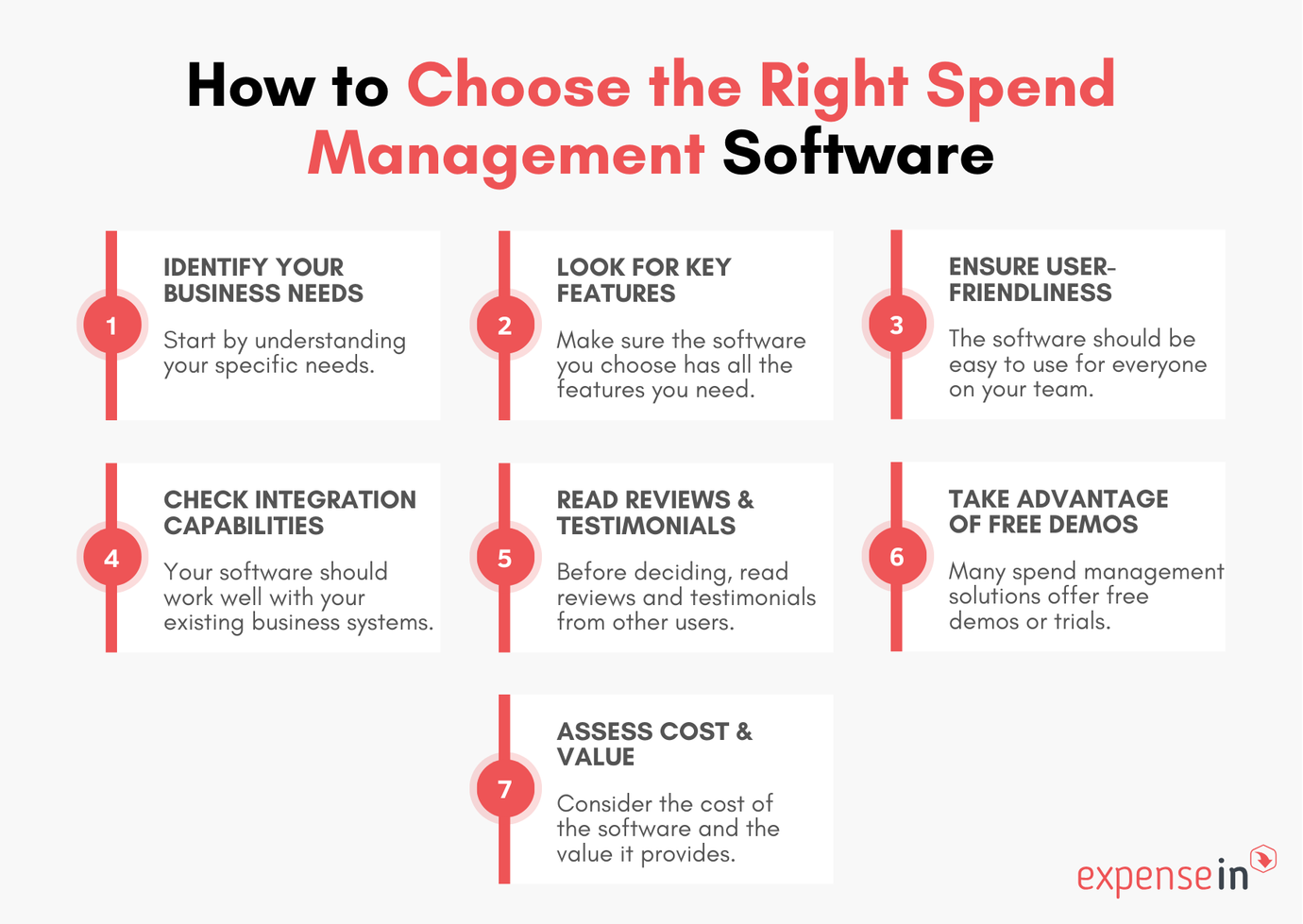 How to Choose the Right Spend Management Software

1

IDENTIFY YOUR BUSINESS NEEDS

Start by understanding your specific needs.

2

LOOK FOR KEY FEATURES

Make sure the software you choose has all the features you need.

3

ENSURE USER-FRIENDLINESS

The software should be easy to use for everyone on your team.

4

CHECK INTEGRATION CAPABILITIES

Your software should work well with your existing business systems.

5

READ REVIEWS & TESTIMONIALS

Before deciding, read reviews and testimonials from other users.

6

TAKE ADVANTAGE OF FREE DEMOS

Many spend management solutions offer free demos or trials.

7

ASSESS COST & VALUE

Consider the cost of the software and the value it provides.

expensein